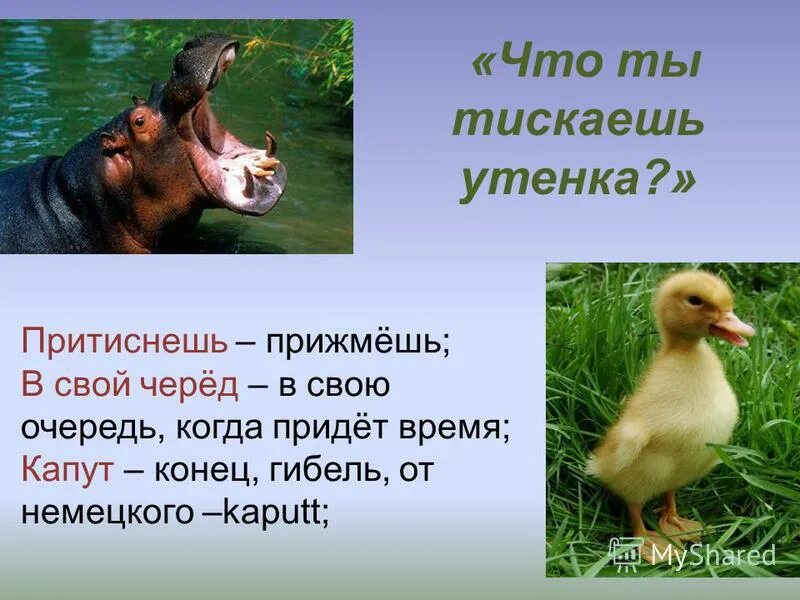 «Что ты тискаешь утенка?»

Притиснешь – прижмёшь;
В свой черёд – в свою очередь, когда придёт время;
Капут – конец, гибель, от немецкого –kaputt;

MyShared